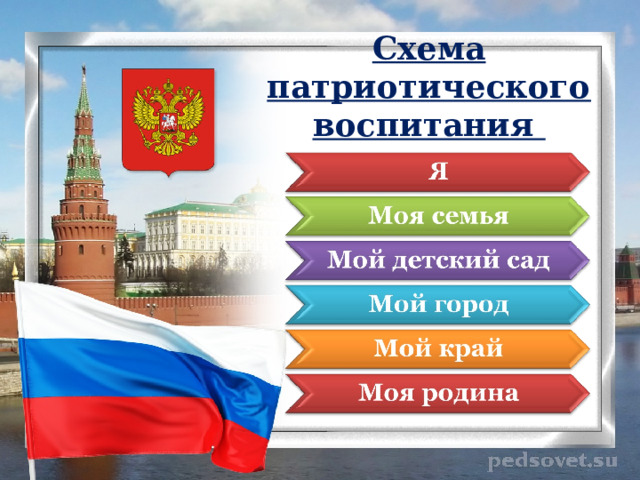 Схема патриотического воспитания

Я

Моя семья

Мой детский сад

Мой город

Мой край

Моя родина

pedsovet.su